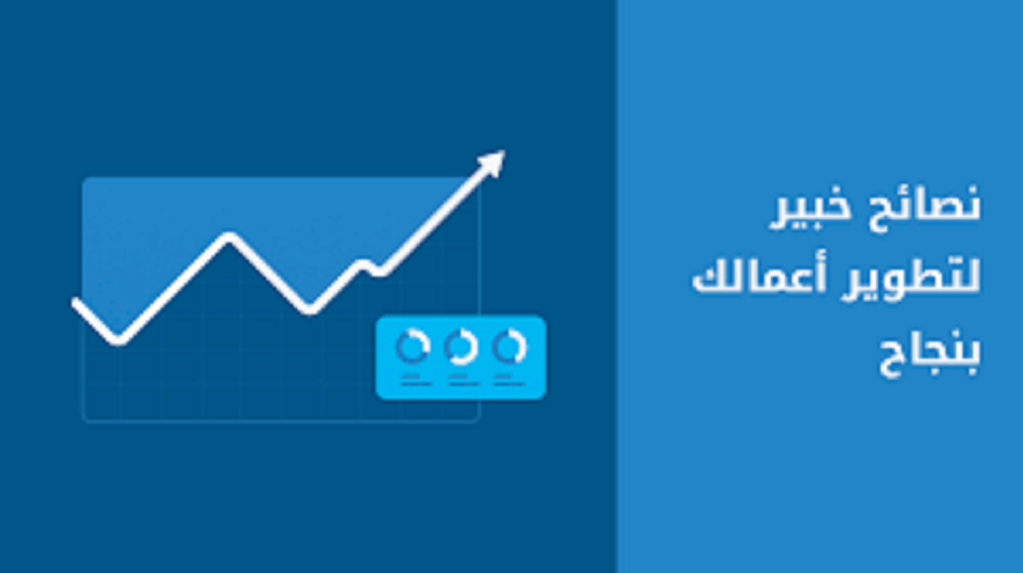 نصائح خبير
لتطوير أعمالك
بنجاح